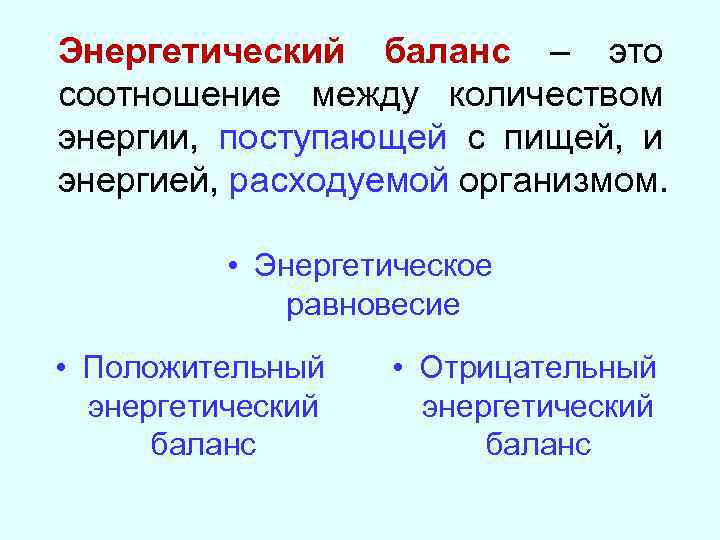 Энергетический баланс – это соотношение между количеством энергии, поступающей с пищей, и энергией, расходуемой организмом.

• Энергетическое равновесие

• Положительный энергетический баланс

• Отрицательный энергетический баланс